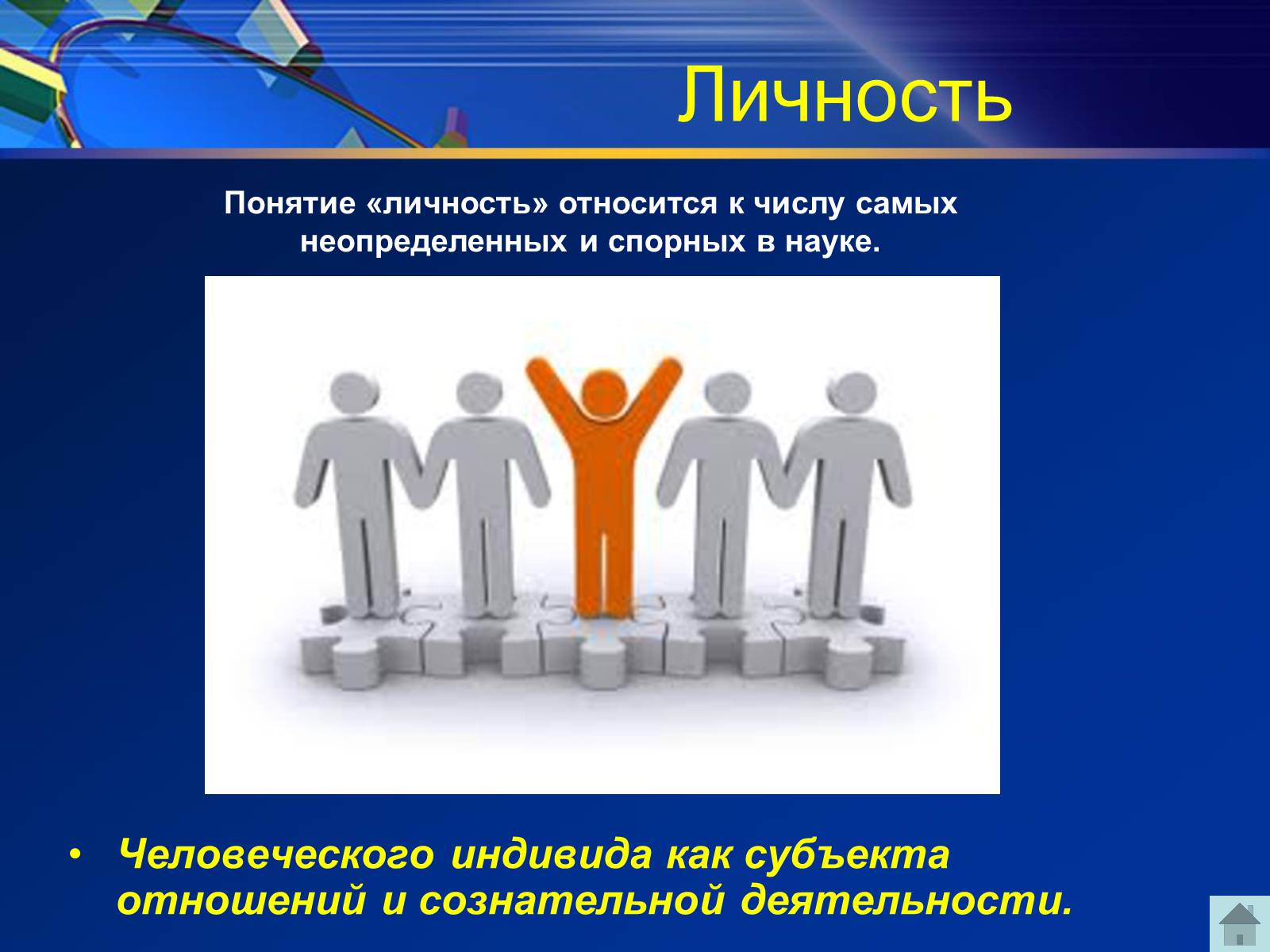 Личность

Понятие «личность» относится к числу самых неопределенных и спорных в науке.

• Человеческого индивида как субъекта отношений и сознательной деятельности.